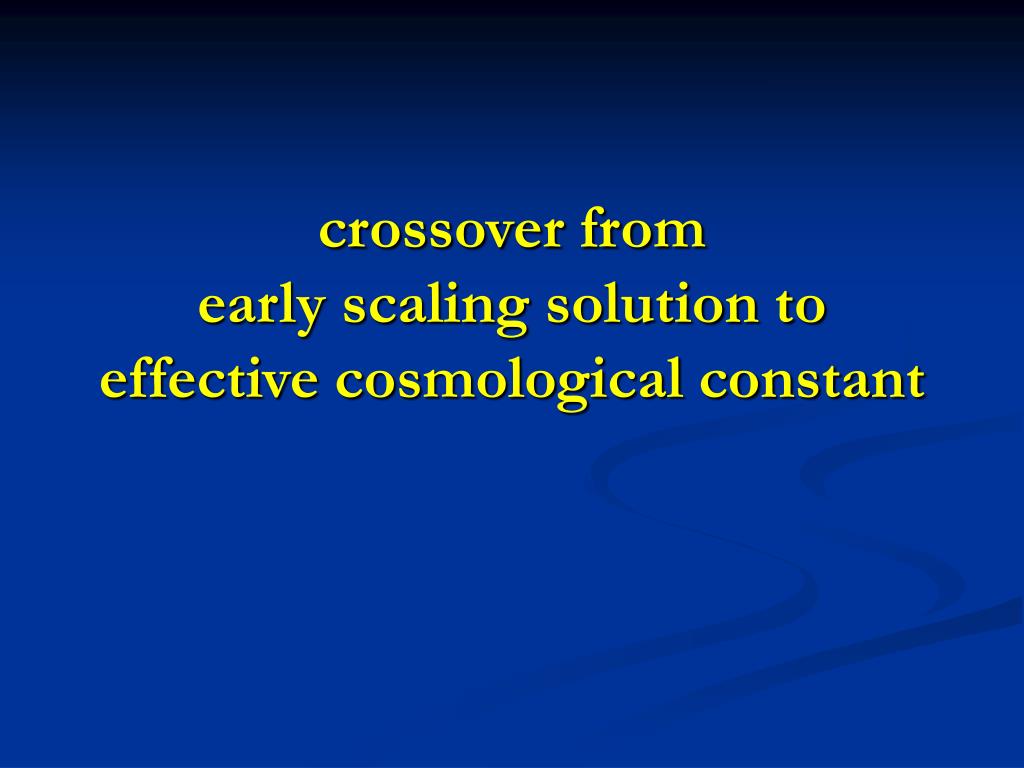 crossover from
early scaling solution to
effective cosmological constant